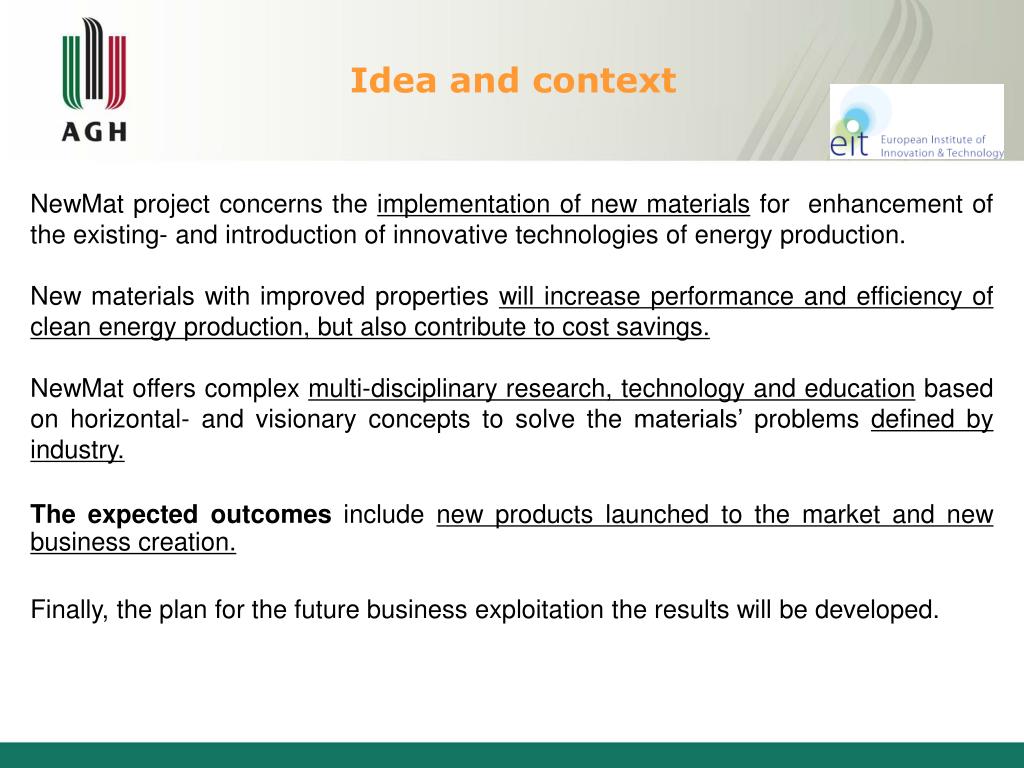 AGH

Idea and context

eit European Institute of Innovation & Technology

NewMat project concerns the implementation of new materials for enhancement of the existing- and introduction of innovative technologies of energy production.

New materials with improved properties will increase performance and efficiency of clean energy production, but also contribute to cost savings.

NewMat offers complex multi-disciplinary research, technology and education based on horizontal- and visionary concepts to solve the materials' problems defined by industry.

The expected outcomes include new products launched to the market and new business creation.

Finally, the plan for the future business exploitation the results will be developed.